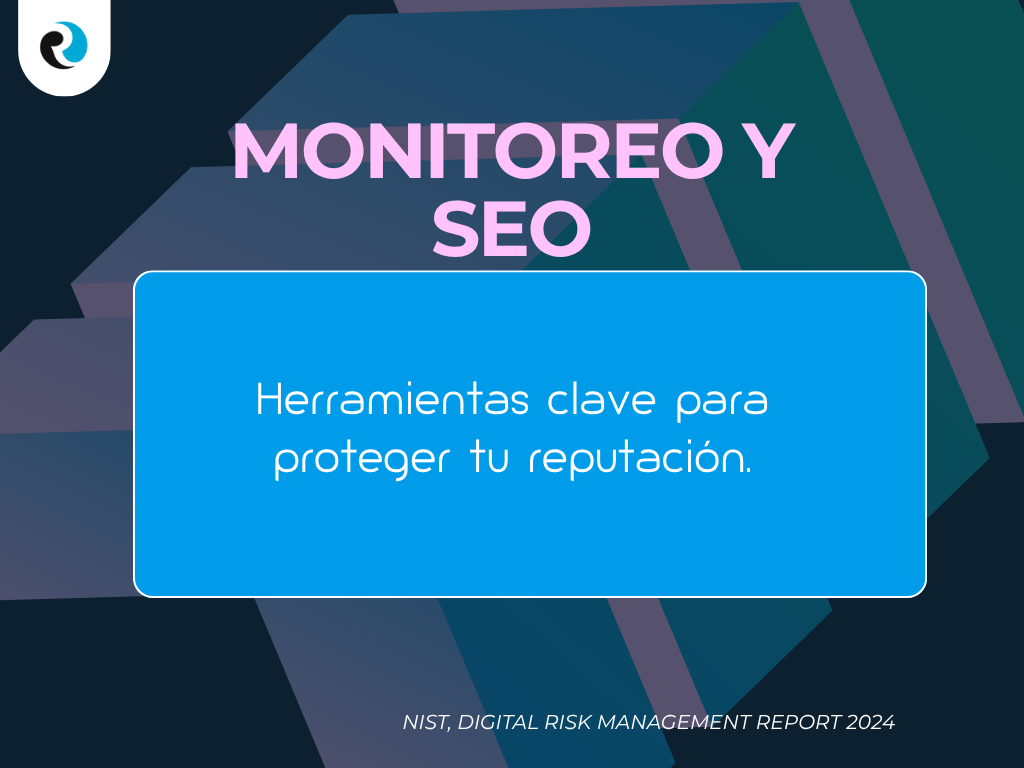 MONITOREO Y SEO

Herramientas clave para proteger tu reputación.

NIST, DIGITAL RISK MANAGEMENT REPORT 2024